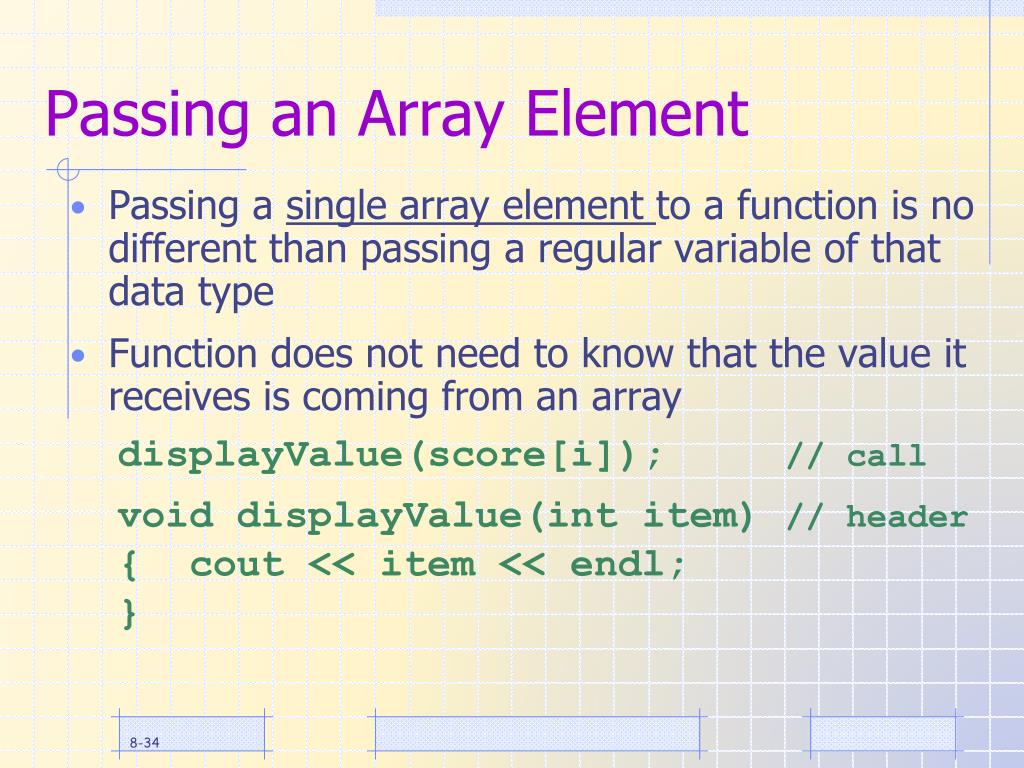 Passing an Array Element

• Passing a single array element to a function is no different than passing a regular variable of that data type

• Function does not need to know that the value it receives is coming from an array

displayValue(score[i]);      // call

void displayValue(int item) // header
{  cout << item << endl;
}

8-34